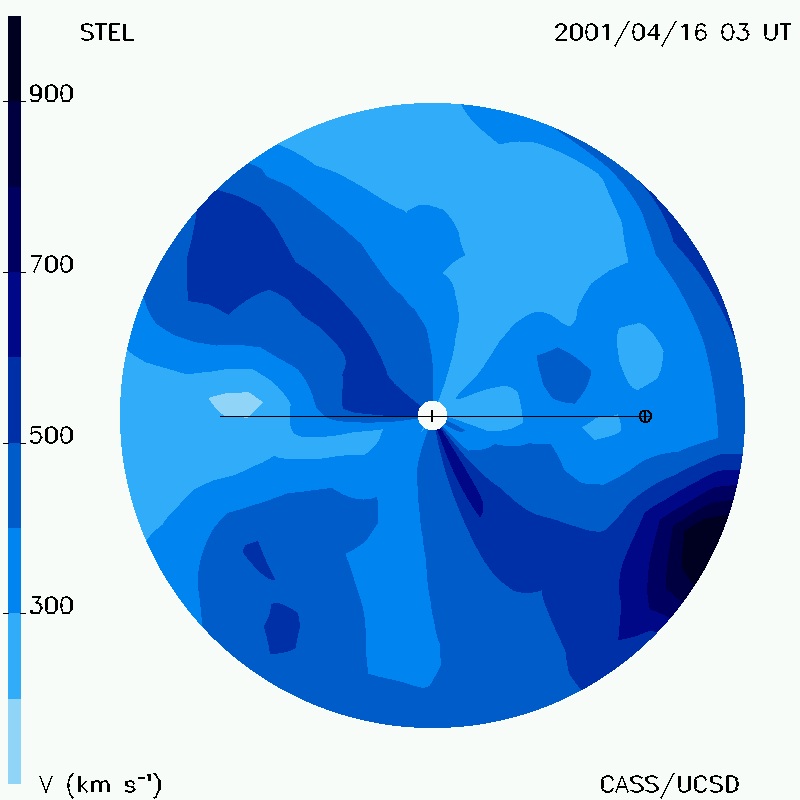 STEL

2001/04/16 03 UT

900

700

500

300

V (km s$^{-1}$)

CASS/UCSD